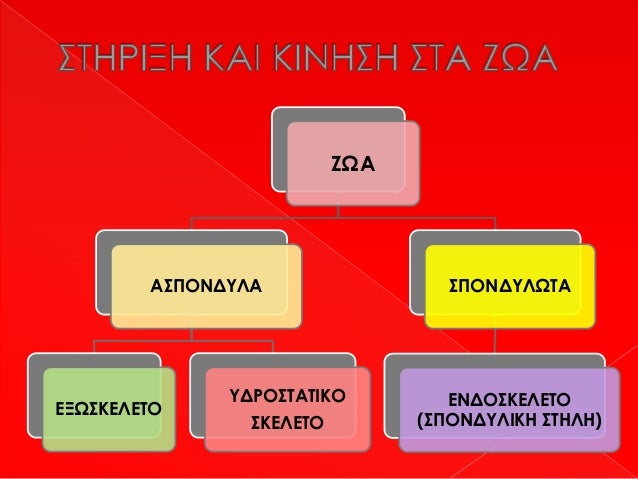 ΣΤΗΡΙΞΗ ΚΑΙ ΚΙΝΗΣΗ ΣΤΑ ΖΩΑ

ΖΩΑ

ΑΣΠΟΝΔΥΛΑ

ΣΠΟΝΔΥΛΩΤΑ

ΕΞΩΣΚΕΛΕΤΟ

ΥΔΡΟΣΤΑΤΙΚΟ ΣΚΕΛΕΤΟ

ΕΝΔΟΣΚΕΛΕΤΟ (ΣΠΟΝΔΥΛΙΚΗ ΣΤΗΛΗ)